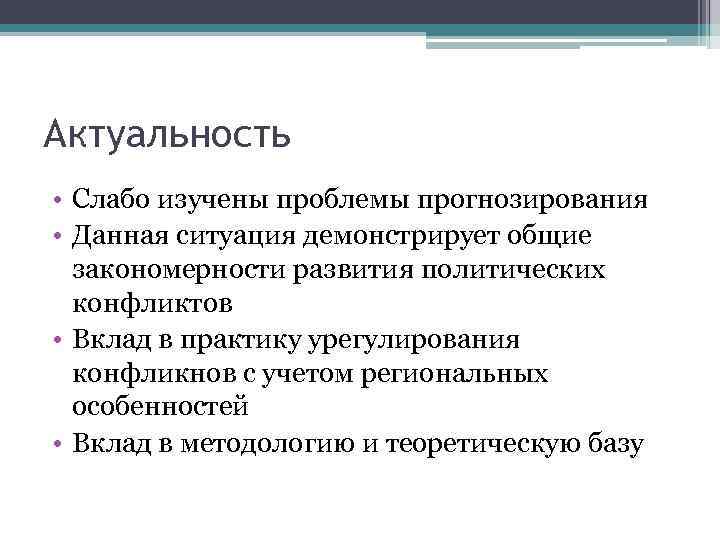 Актуальность

• Слабо изучены проблемы прогнозирования
• Данная ситуация демонстрирует общие закономерности развития политических конфликтов
• Вклад в практику урегулирования конфликнов с учетом региональных особенностей
• Вклад в методологию и теоретическую базу